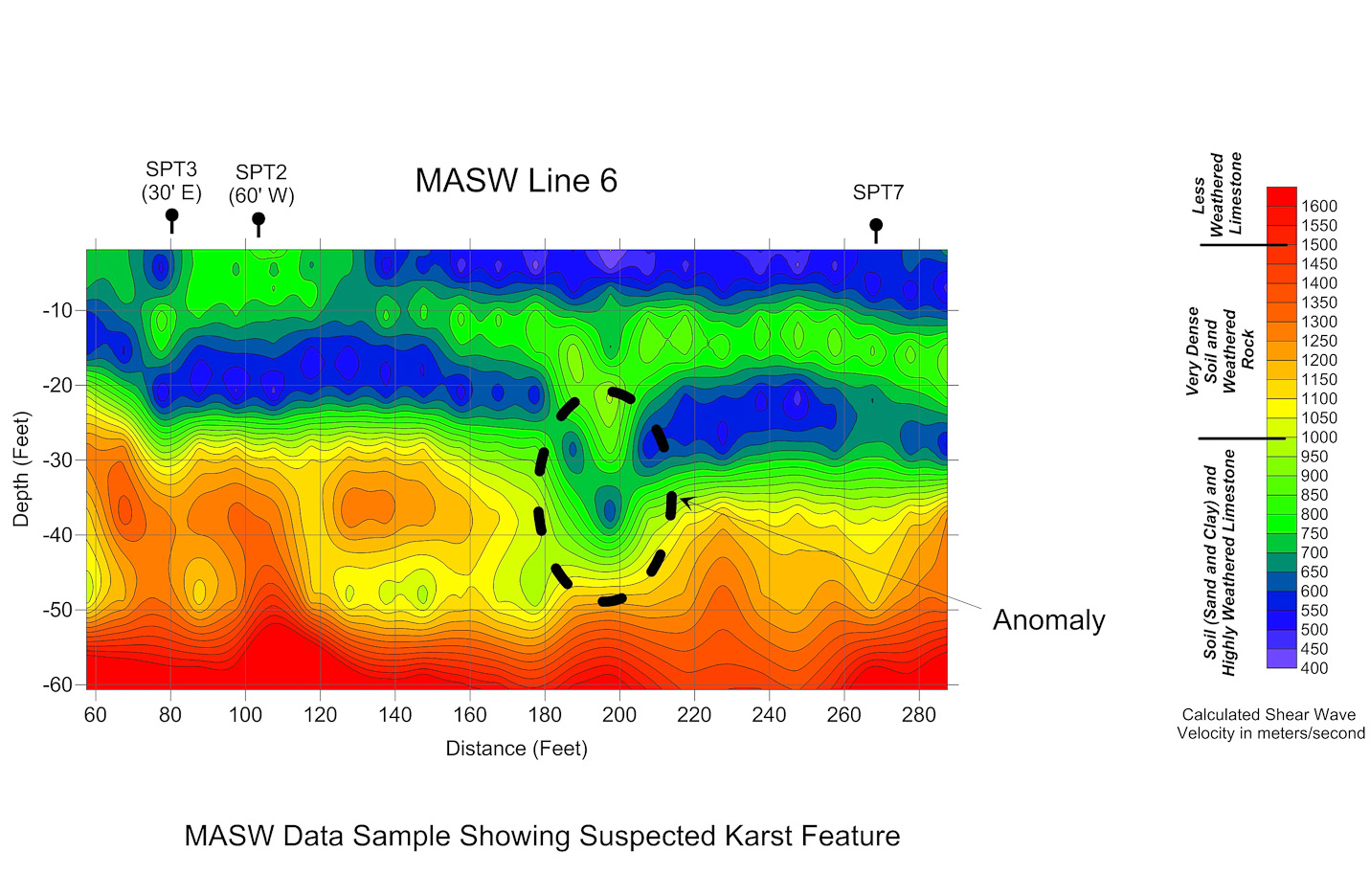 SPT3
(30' E)

SPT2
(60' W)

MASW Line 6

SPT7

Depth (Feet)

-10
-20
-30
-40
-50
-60

60
80
100
120
140
160
180
200
220
240
260
280

Distance (Feet)

Anomaly

Less Weathered Limestone

Very Dense Soil and Weathered Rock

Soil (Sand and Clay) and Highly Weathered Limestone

1600
1550
1500
1450
1400
1350
1300
1250
1200
1150
1100
1050
1000
950
900
850
800
750
700
650
600
550
500
450
400

Calculated Shear Wave Velocity in meters/second

MASW Data Sample Showing Suspected Karst Feature